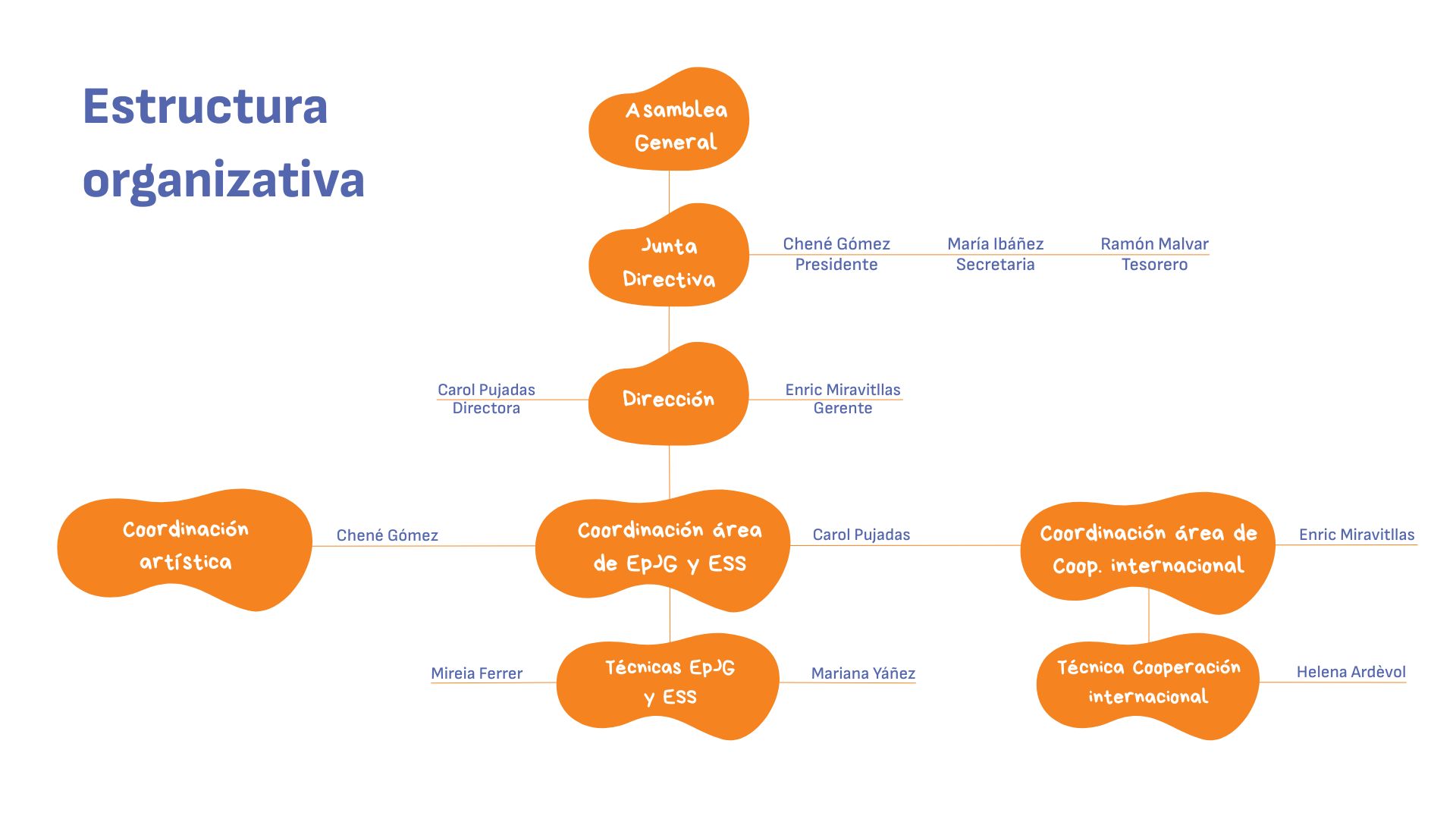 Estructura organizativa

Asamblea General

Junta Directiva

Chené Gómez
Presidente

María Ibáñez
Secretaria

Ramón Malvar
Tesorero

Carol Pujadas
Directora

Dirección

Enric Miravitllas
Gerente

Coordinación artística

Chené Gómez

Coordinación área de EpJG y ESS

Carol Pujadas

Coordinación área de Coop. internacional

Enric Miravitllas

Mireia Ferrer

Técnicas EpJG y ESS

Mariana Yáñez

Técnica Cooperación internacional

Helena Ardèvol